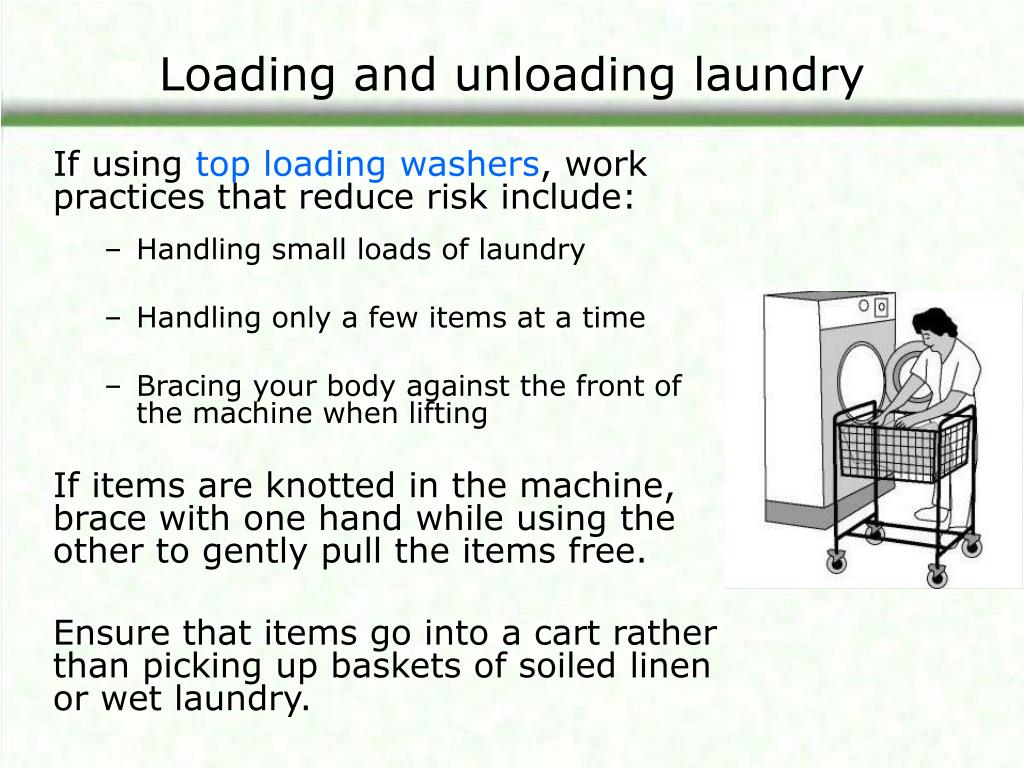 Loading and unloading laundry

If using top loading washers, work practices that reduce risk include:

– Handling small loads of laundry

– Handling only a few items at a time

– Bracing your body against the front of the machine when lifting

If items are knotted in the machine, brace with one hand while using the other to gently pull the items free.

Ensure that items go into a cart rather than picking up baskets of soiled linen or wet laundry.